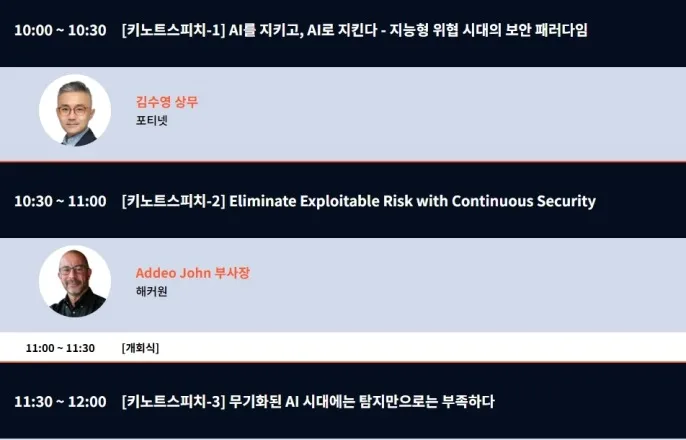 10:00 ~ 10:30 [키노트스피치-1] AI를 지키고, AI로 지킨다 - 지능형 위협 시대의 보안 패러다임

김수영 상무
포티넷

10:30 ~ 11:00 [키노트스피치-2] Eliminate Exploitable Risk with Continuous Security

Addeo John 부사장
해커원

11:00 ~ 11:30 [개회식]

11:30 ~ 12:00 [키노트스피치-3] 무기화된 AI 시대에는 탐지만으로는 부족하다